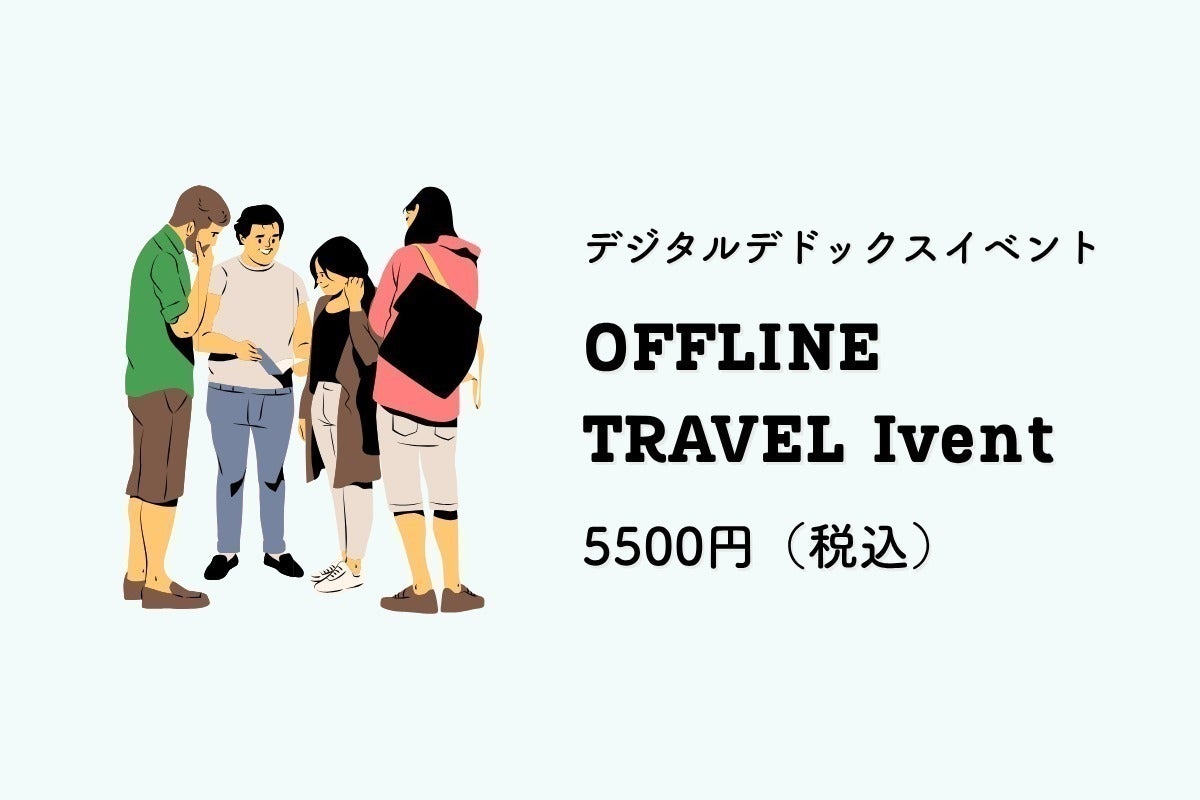 デジタルデドックスイベント

OFFLINE TRAVEL Ivent

5500円（税込）